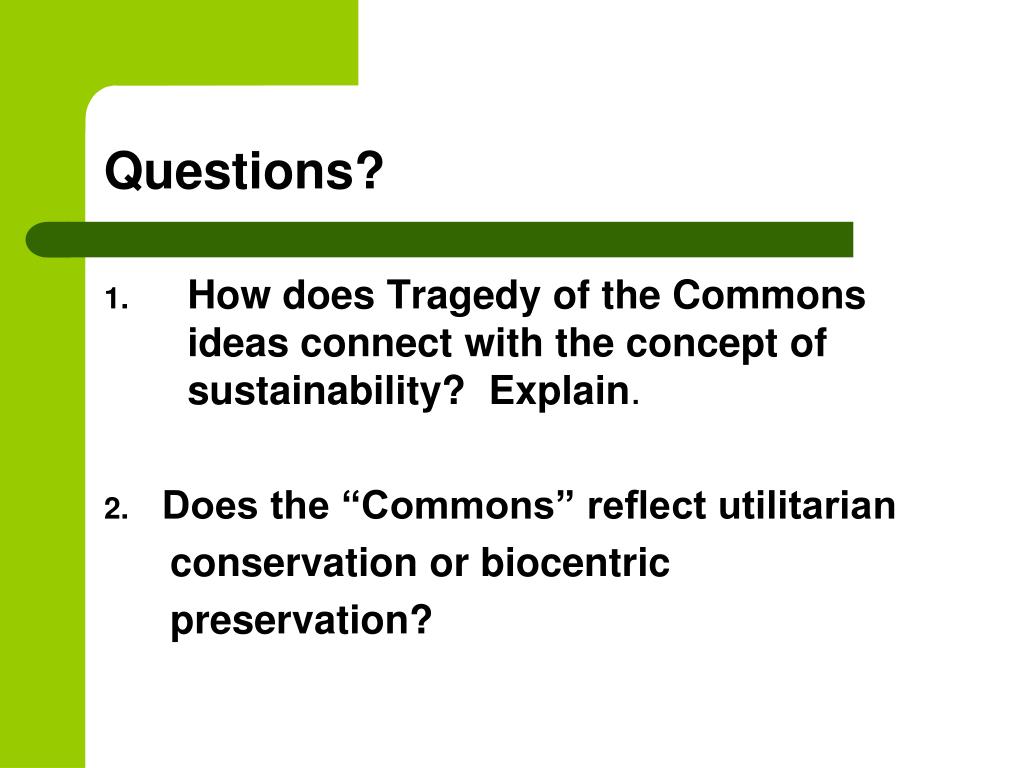 Questions?

1. How does Tragedy of the Commons ideas connect with the concept of sustainability? Explain.

2. Does the “Commons” reflect utilitarian conservation or biocentric preservation?